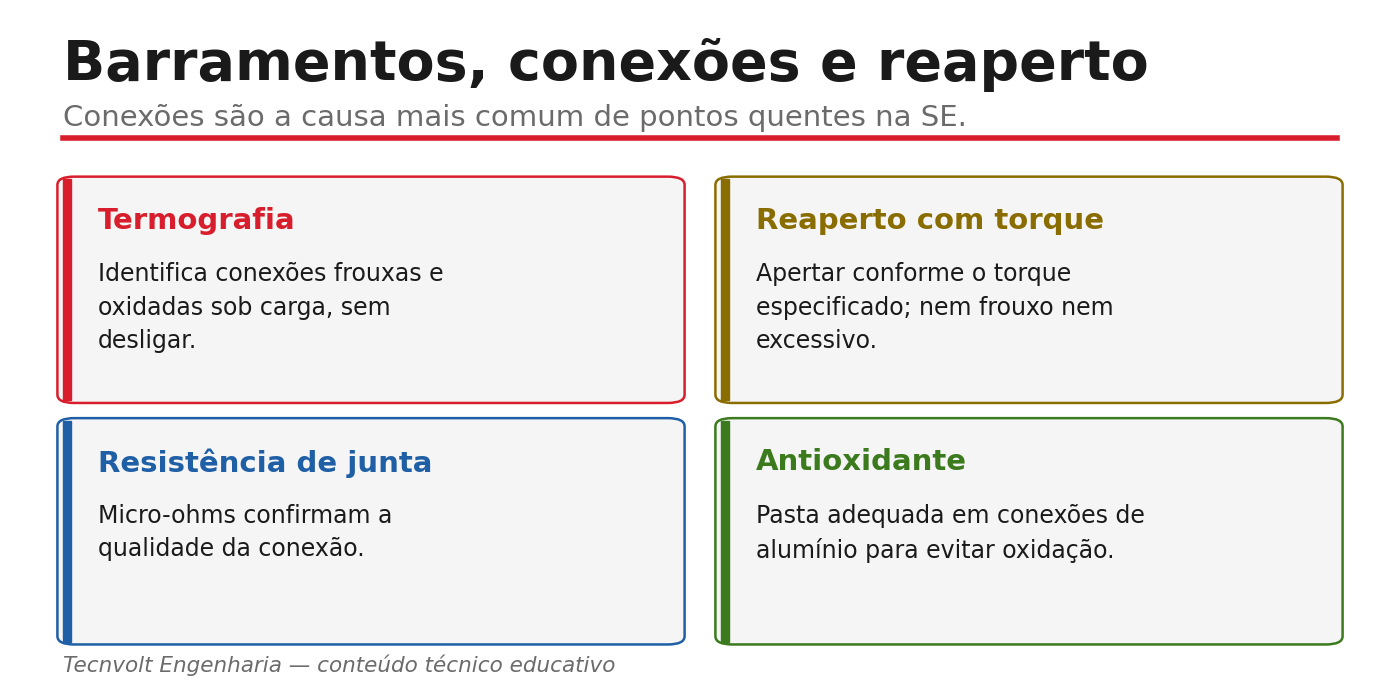 Barramentos, conexões e reaperto

Conexões são a causa mais comum de pontos quentes na SE.

Termografia

Identifica conexões frouxas e oxidadas sob carga, sem desligar.

Reaperto com torque

Apertar conforme o torque especificado; nem frouxo nem excessivo.

Resistência de junta

Micro-ohms confirmam a qualidade da conexão.

Antioxidante

Pasta adequada em conexões de alumínio para evitar oxidação.

Tecnvolt Engenharia — conteúdo técnico educativo